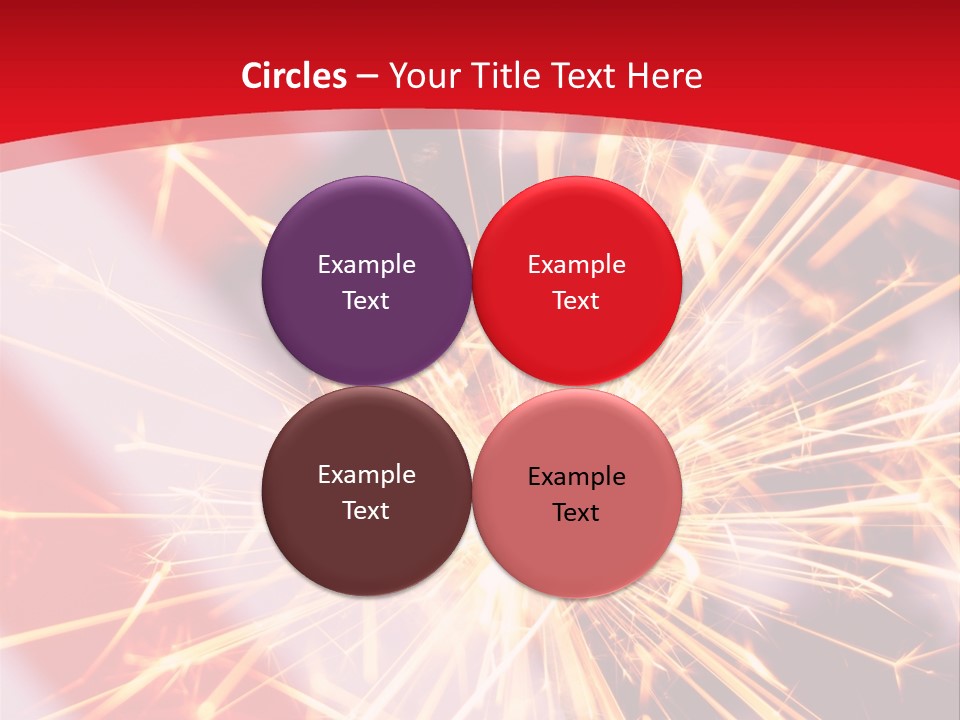 Circles – Your Title Text Here

Example Text

Example Text

Example Text

Example Text